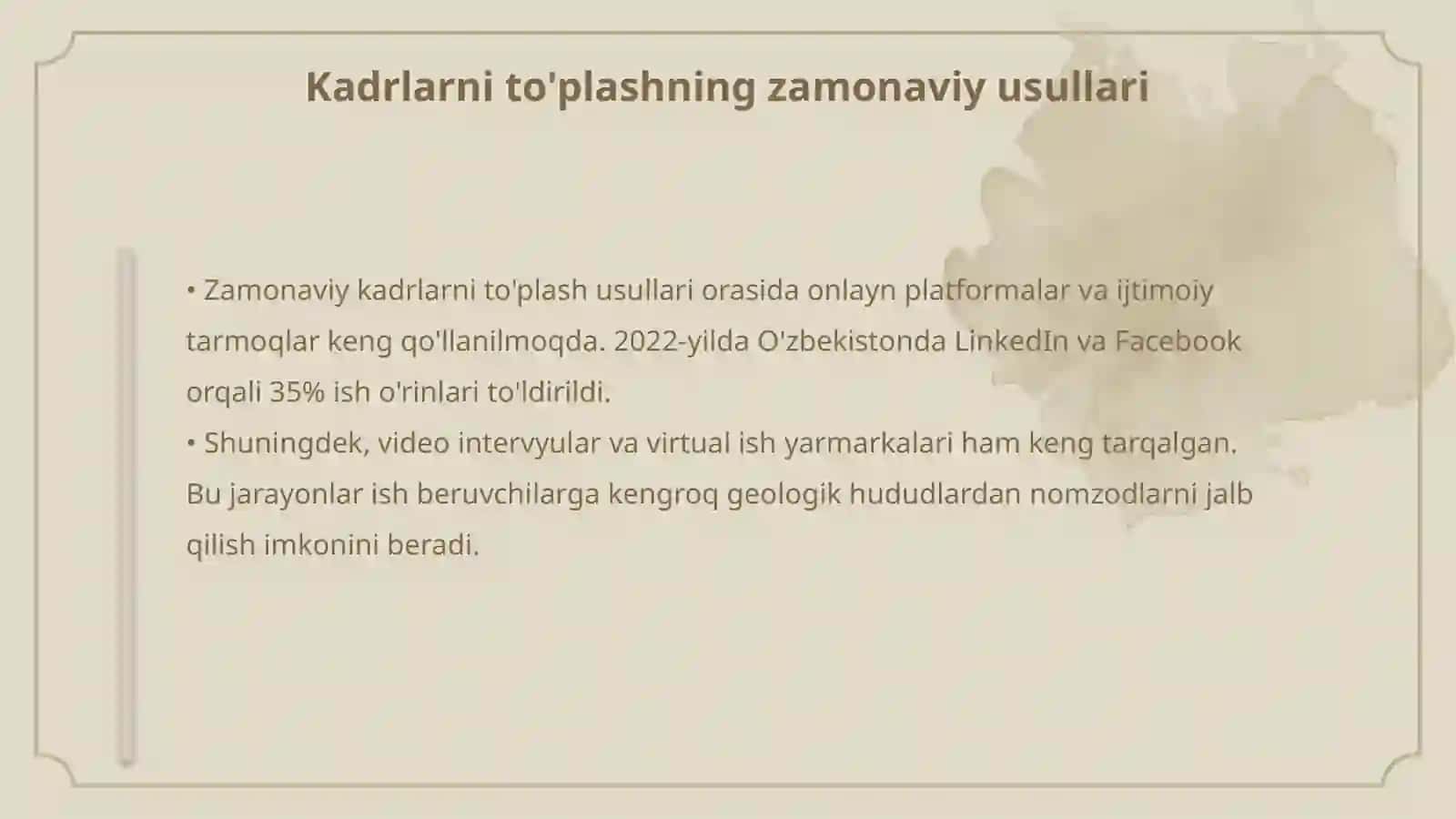 Kadrlarni to'plashning zamonaviy usullari

• Zamonaviy kadrlarni to'plash usullari orasida onlayn platformalar va ijtimoiy tarmoqlar keng qo'llanilmoqda. 2022-yilda O'zbekistonda LinkedIn va Facebook orqali 35% ish o'rinlari to'ldirildi.
• Shuningdek, video intervyular va virtual ish yarmarkalari ham keng tarqalgan. Bu jarayonlar ish beruvchilarga kengroq geologik hududlardan nomzodlarni jalb qilish imkonini beradi.